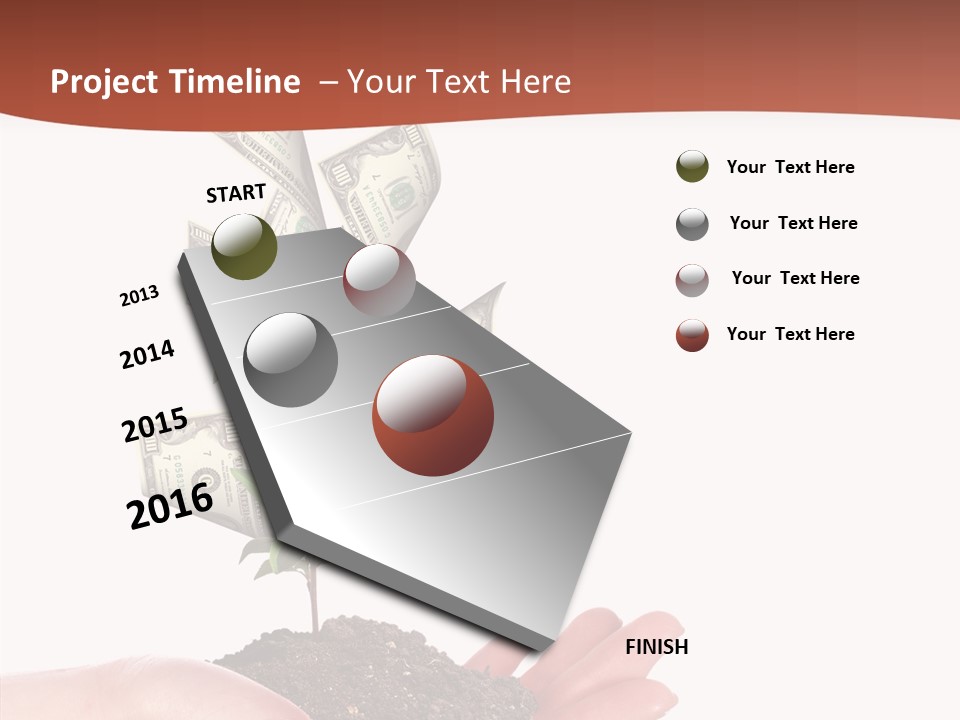 Project Timeline – Your Text Here

START

2013

2014

2015

2016

FINISH

Your Text Here

Your Text Here

Your Text Here

Your Text Here